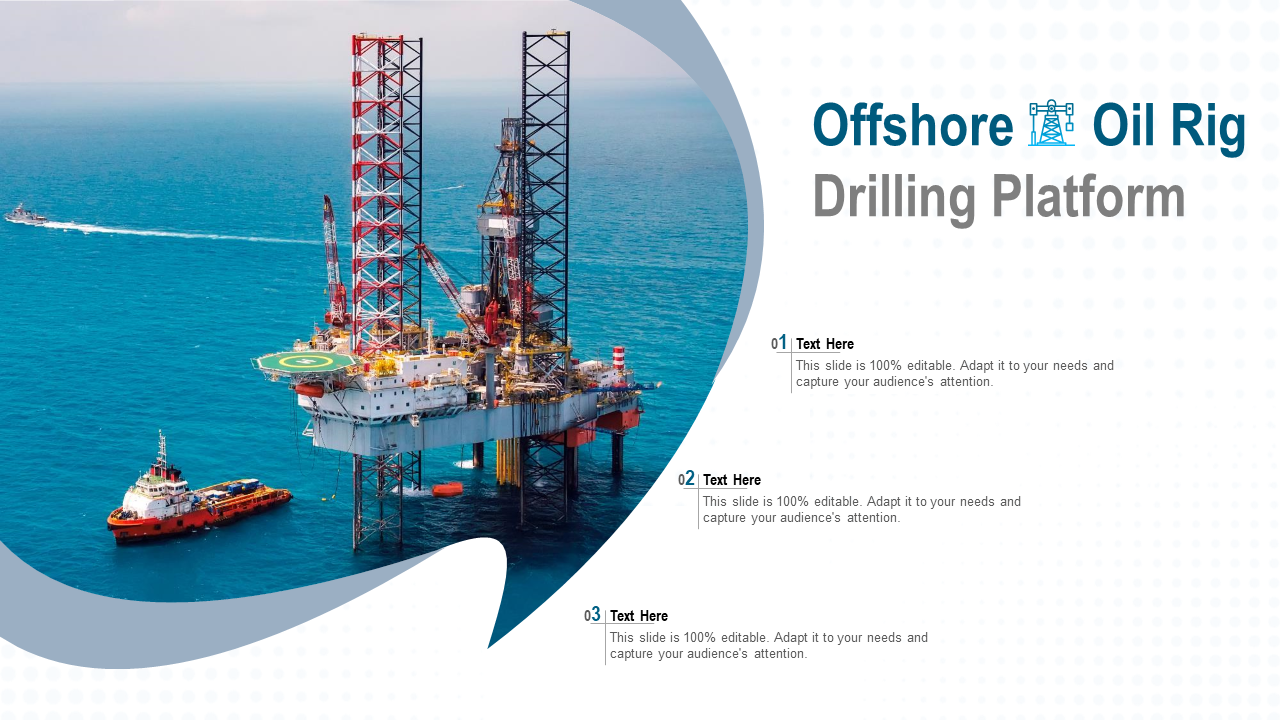 Offshore Oil Rig Drilling Platform

01 Text Here
This slide is 100% editable. Adapt it to your needs and capture your audience's attention.

02 Text Here
This slide is 100% editable. Adapt it to your needs and capture your audience's attention.

03 Text Here
This slide is 100% editable. Adapt it to your needs and capture your audience's attention.